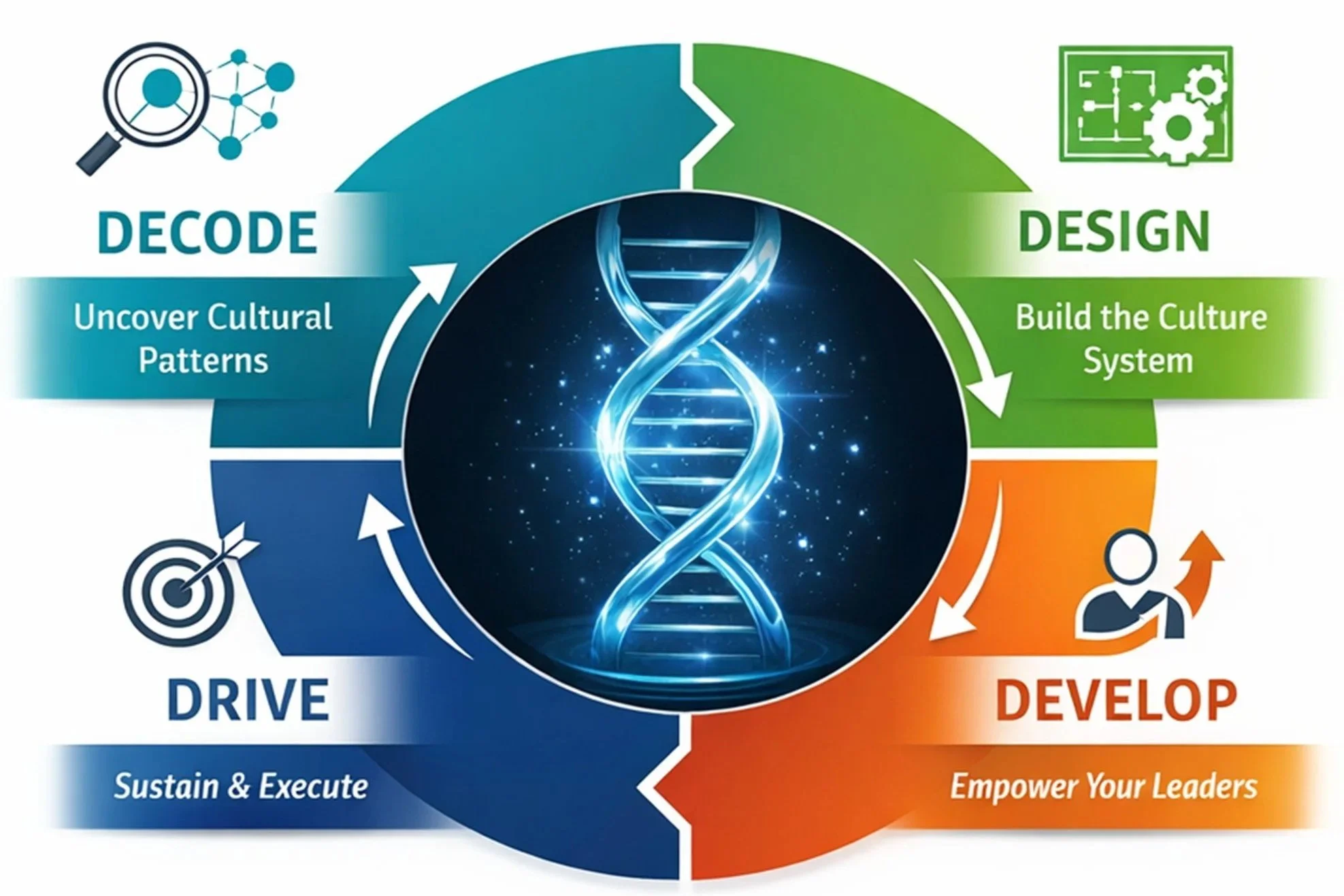 DECODE

Uncover Cultural Patterns

DESIGN

Build the Culture System

DRIVE

Sustain & Execute

DEVELOP

Empower Your Leaders